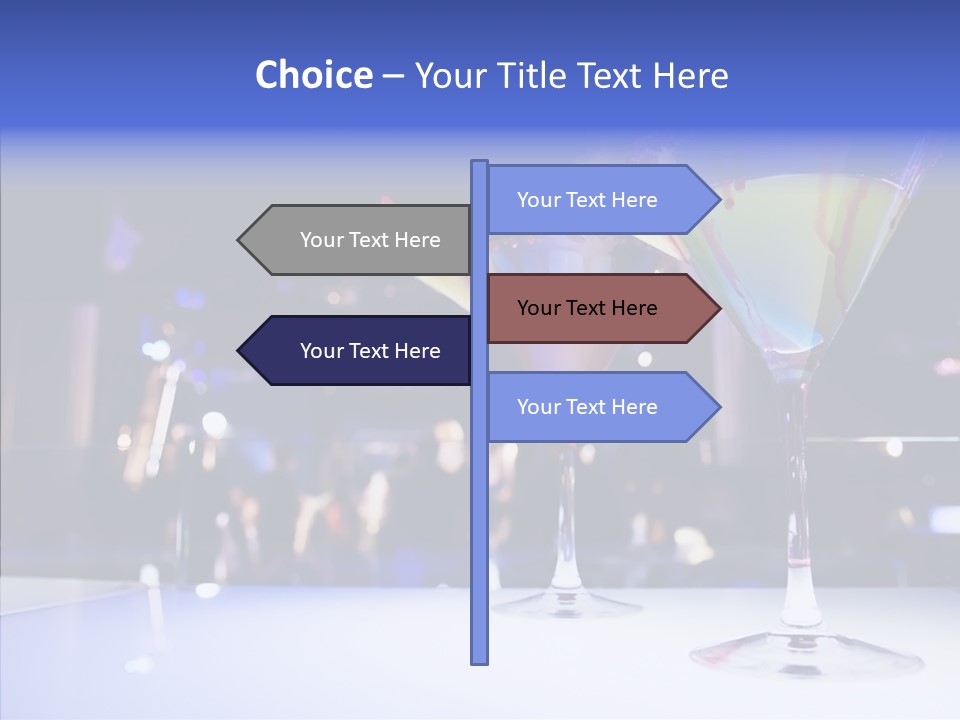 Choice – Your Title Text Here

Your Text Here

Your Text Here

Your Text Here

Your Text Here

Your Text Here